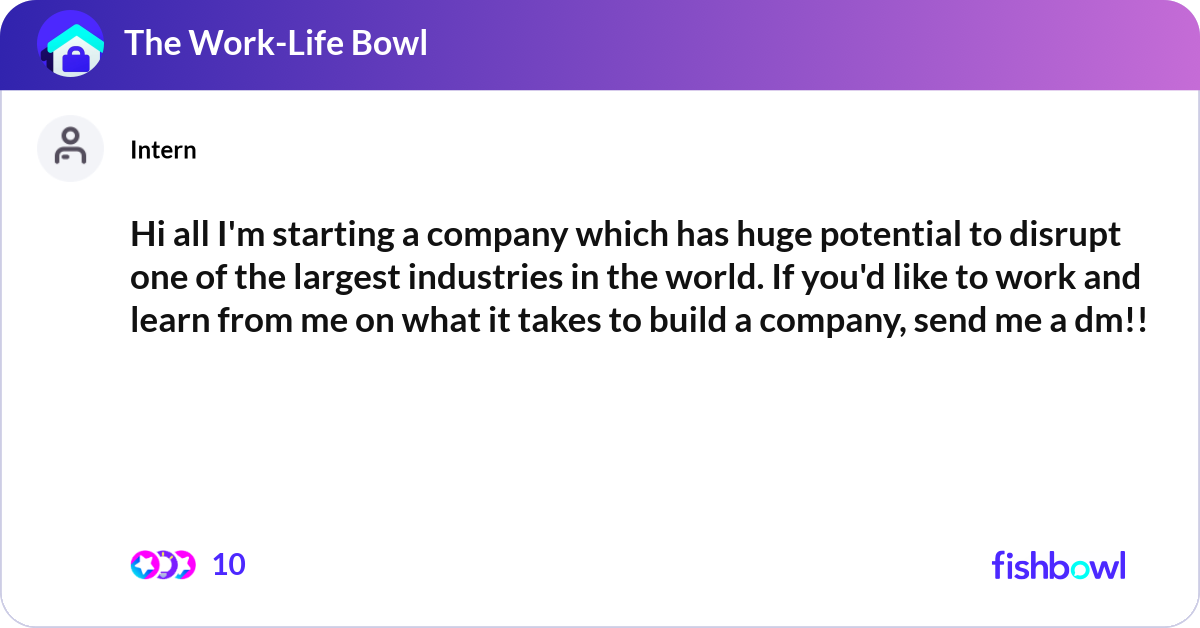 The Work-Life Bowl

Intern

Hi all I'm starting a company which has huge potential to disrupt one of the largest industries in the world. If you'd like to work and learn from me on what it takes to build a company, send me a dm!!

10

fishbowl